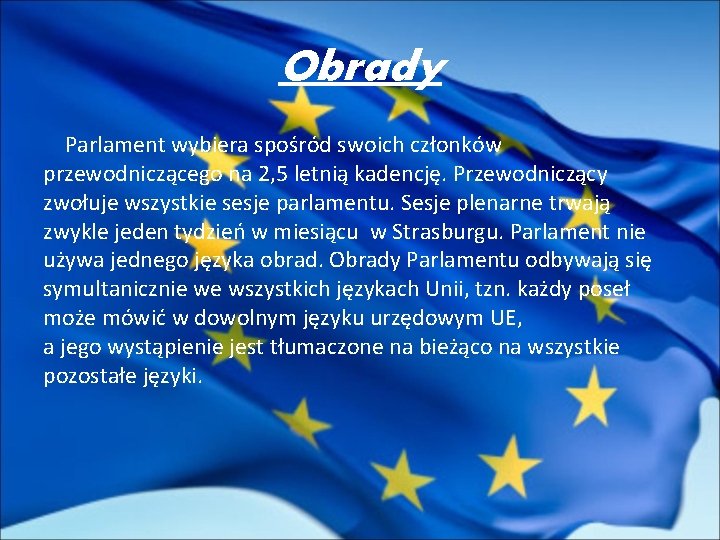 Obrady

Parlament wybiera spośród swoich członków przewodniczącego na 2,5 letnią kadencję. Przewodniczący zwołuje wszystkie sesje parlamentu. Sesje plenarne trwają zwykle jeden tydzień w miesiącu  w Strasburgu. Parlament nie używa jednego języka obrad. Obrady Parlamentu odbywają się symultanicznie we wszystkich językach Unii, tzn. każdy poseł może mówić w dowolnym języku urzędowym UE,
a jego wystąpienie jest tłumaczone na bieżąco na wszystkie pozostałe języki.